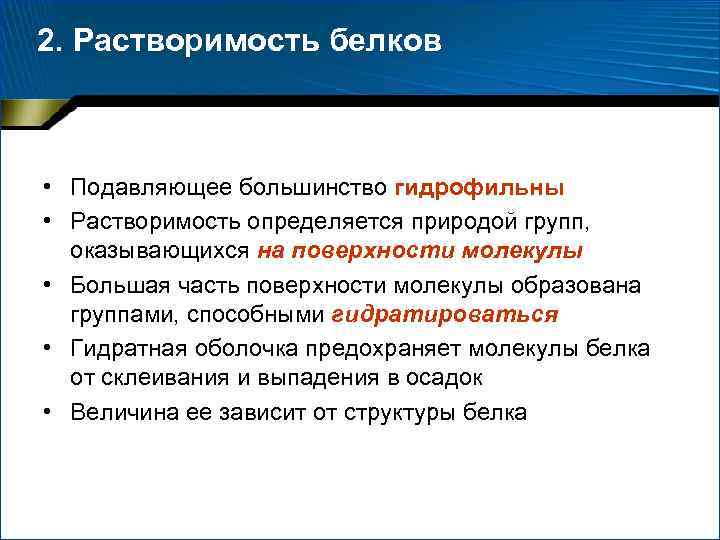 2. Растворимость белков

• Подавляющее большинство гидрофильны
• Растворимость определяется природой групп, оказывающихся на поверхности молекулы
• Большая часть поверхности молекулы образована группами, способными гидратироваться
• Гидратная оболочка предохраняет молекулы белка от склеивания и выпадения в осадок
• Величина ее зависит от структуры белка